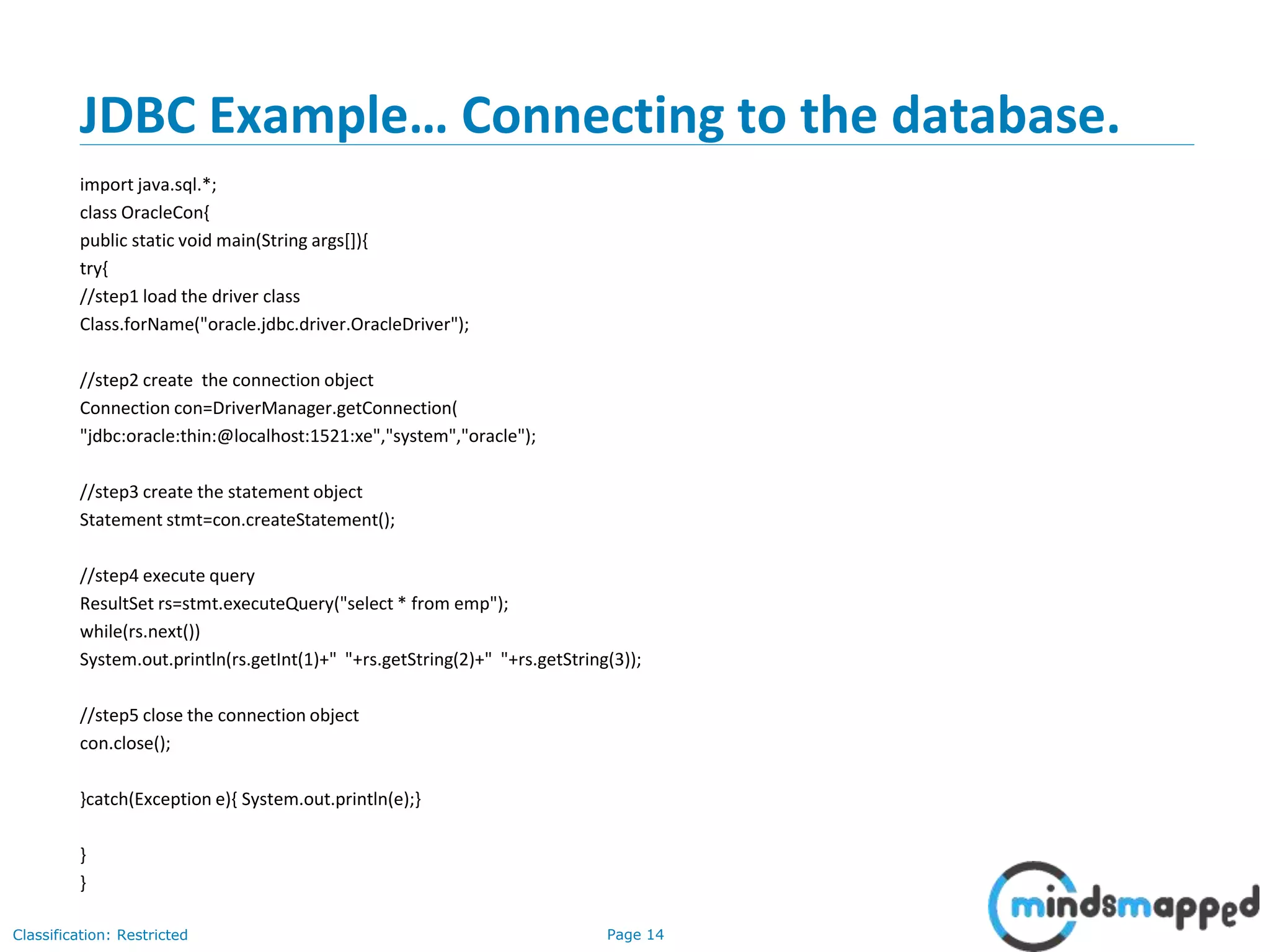 JDBC Example… Connecting to the database.

import java.sql.*;
class OracleCon{
public static void main(String args[]){
try{
//step1 load the driver class
Class.forName("oracle.jdbc.driver.OracleDriver");

//step2 create  the connection object
Connection con=DriverManager.getConnection(
"jdbc:oracle:thin:@localhost:1521:xe","system","oracle");

//step3 create the statement object
Statement stmt=con.createStatement();

//step4 execute query
ResultSet rs=stmt.executeQuery("select * from emp");
while(rs.next())
System.out.println(rs.getInt(1)+"  "+rs.getString(2)+"  "+rs.getString(3));

//step5 close the connection object
con.close();

}catch(Exception e){ System.out.println(e);}

}
}

Classification: Restricted

Page 14

mindsmapped